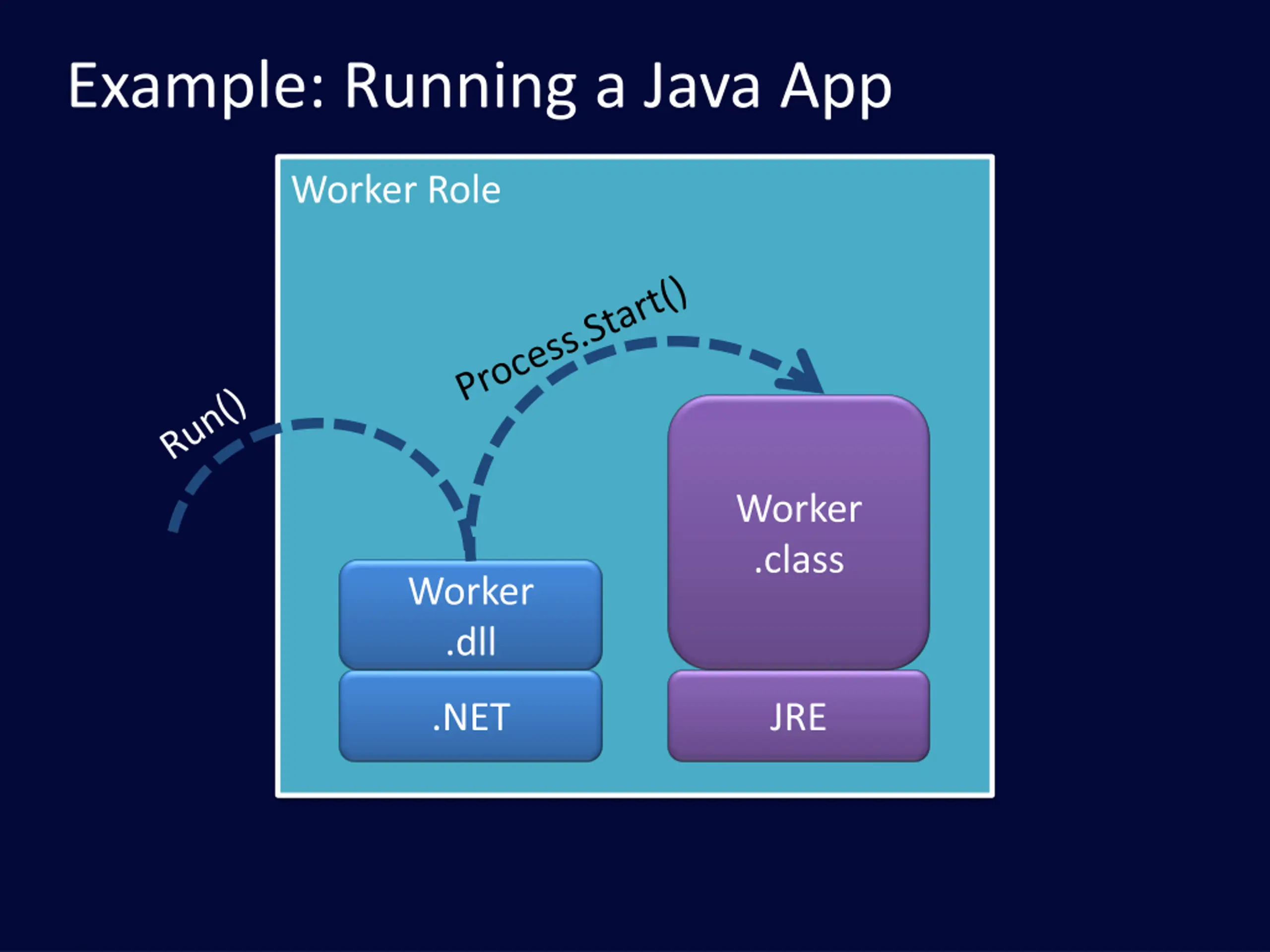 Example: Running a Java App

Worker Role

Run()

Process.Start()

Worker .dll

.NET

Worker .class

JRE